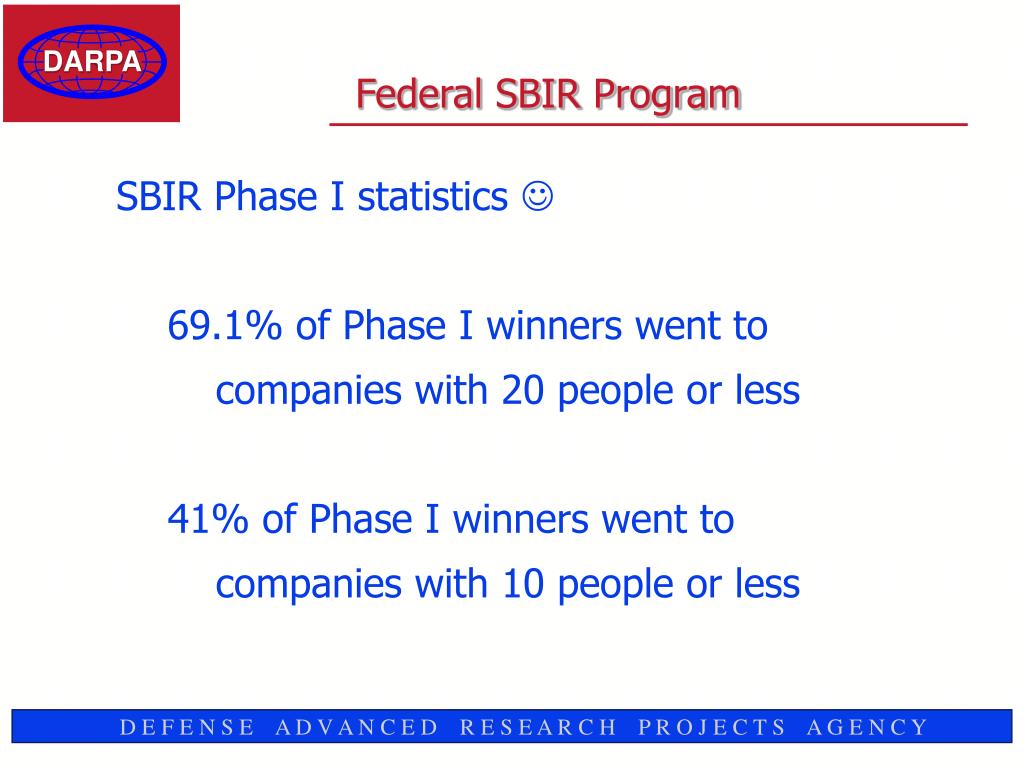 DARPA

Federal SBIR Program

SBIR Phase I statistics ☺

69.1% of Phase I winners went to companies with 20 people or less

41% of Phase I winners went to companies with 10 people or less

DEFENSE ADVANCED RESEARCH PROJECTS AGENCY